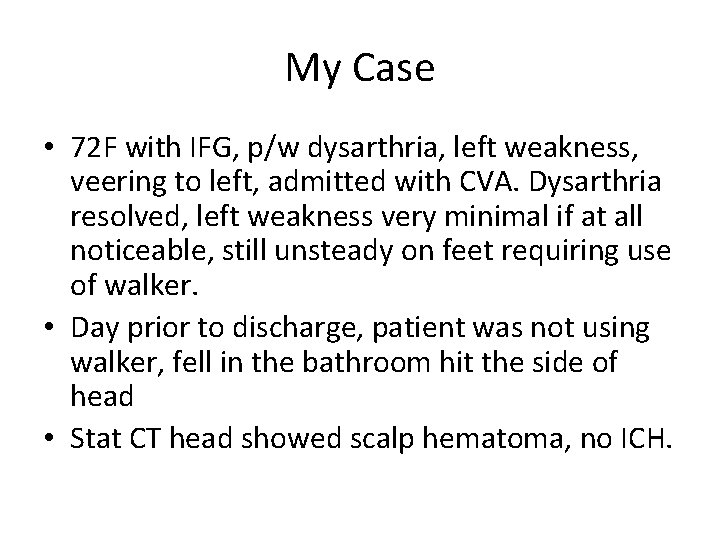 My Case

• 72F with IFG, p/w dysarthria, left weakness, veering to left, admitted with CVA. Dysarthria resolved, left weakness very minimal if at all noticeable, still unsteady on feet requiring use of walker.

• Day prior to discharge, patient was not using walker, fell in the bathroom hit the side of head

• Stat CT head showed scalp hematoma, no ICH.